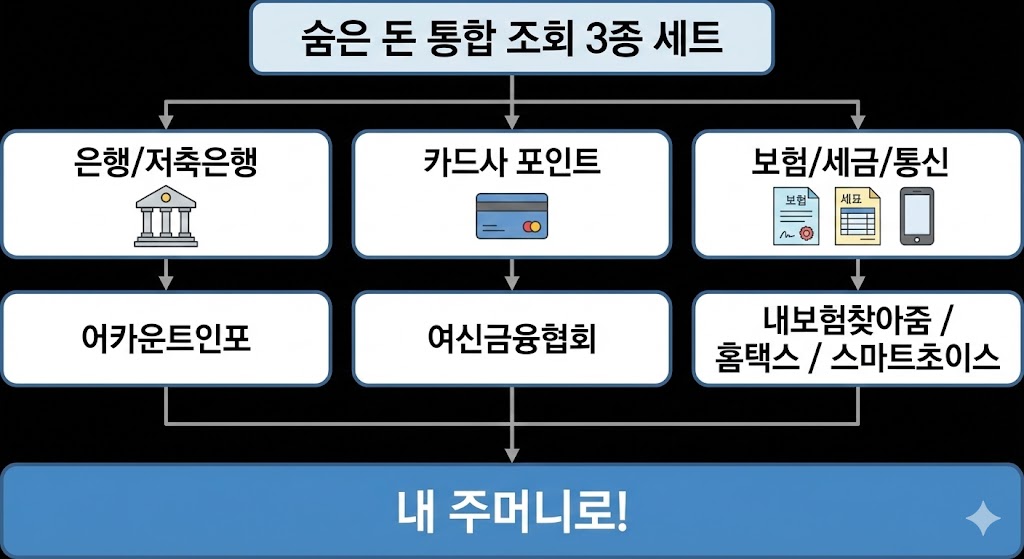 숨은 돈 통합 조회 3종 세트

은행/저축은행

카드사 포인트

보험/세금/통신

보험

세표

어카운트인포

여신금융협회

내보험찾아줌 / 홈택스 / 스마트초이스

내 주머니로!